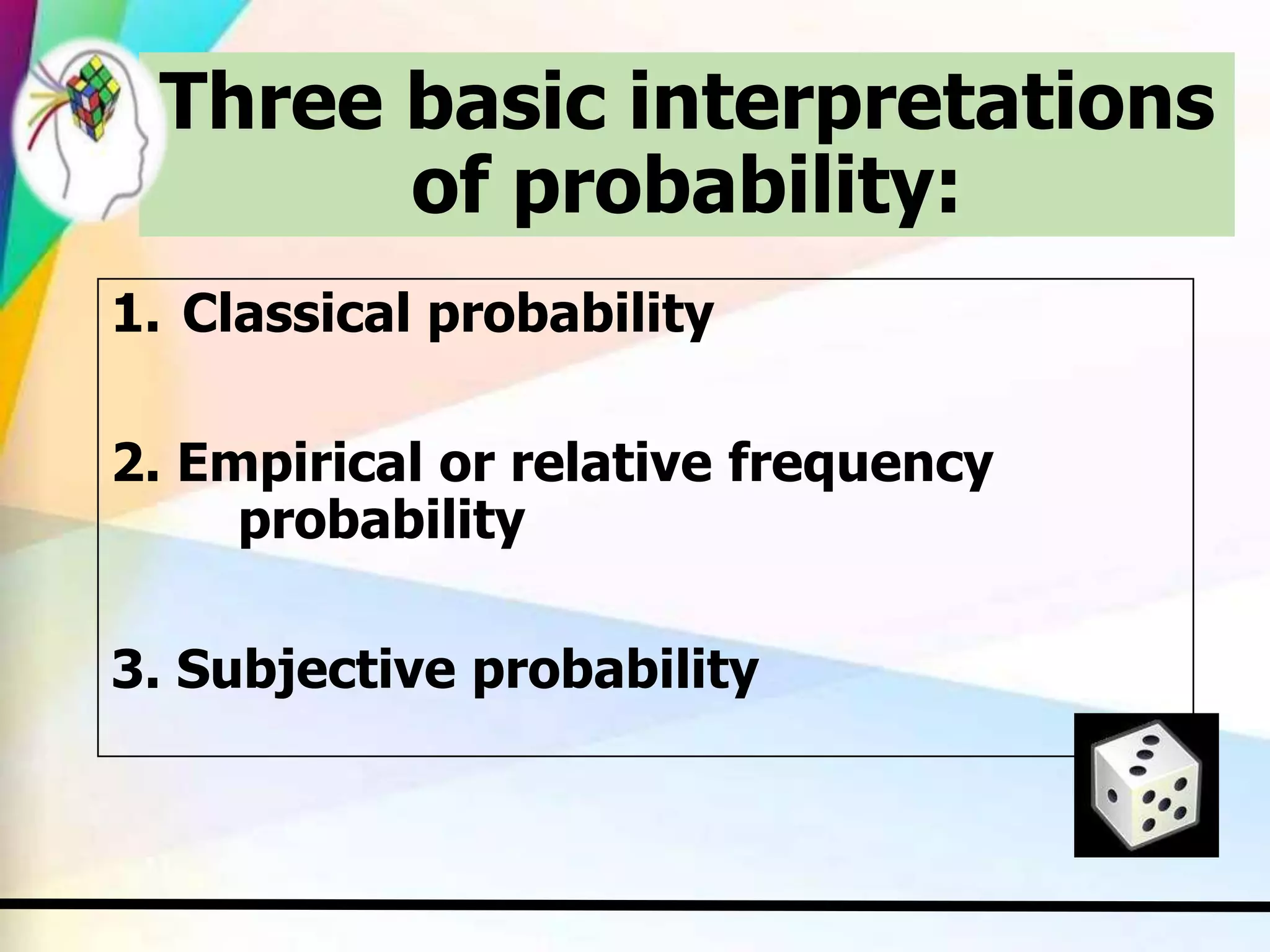 Three basic interpretations of probability:

1. Classical probability

2. Empirical or relative frequency probability

3. Subjective probability